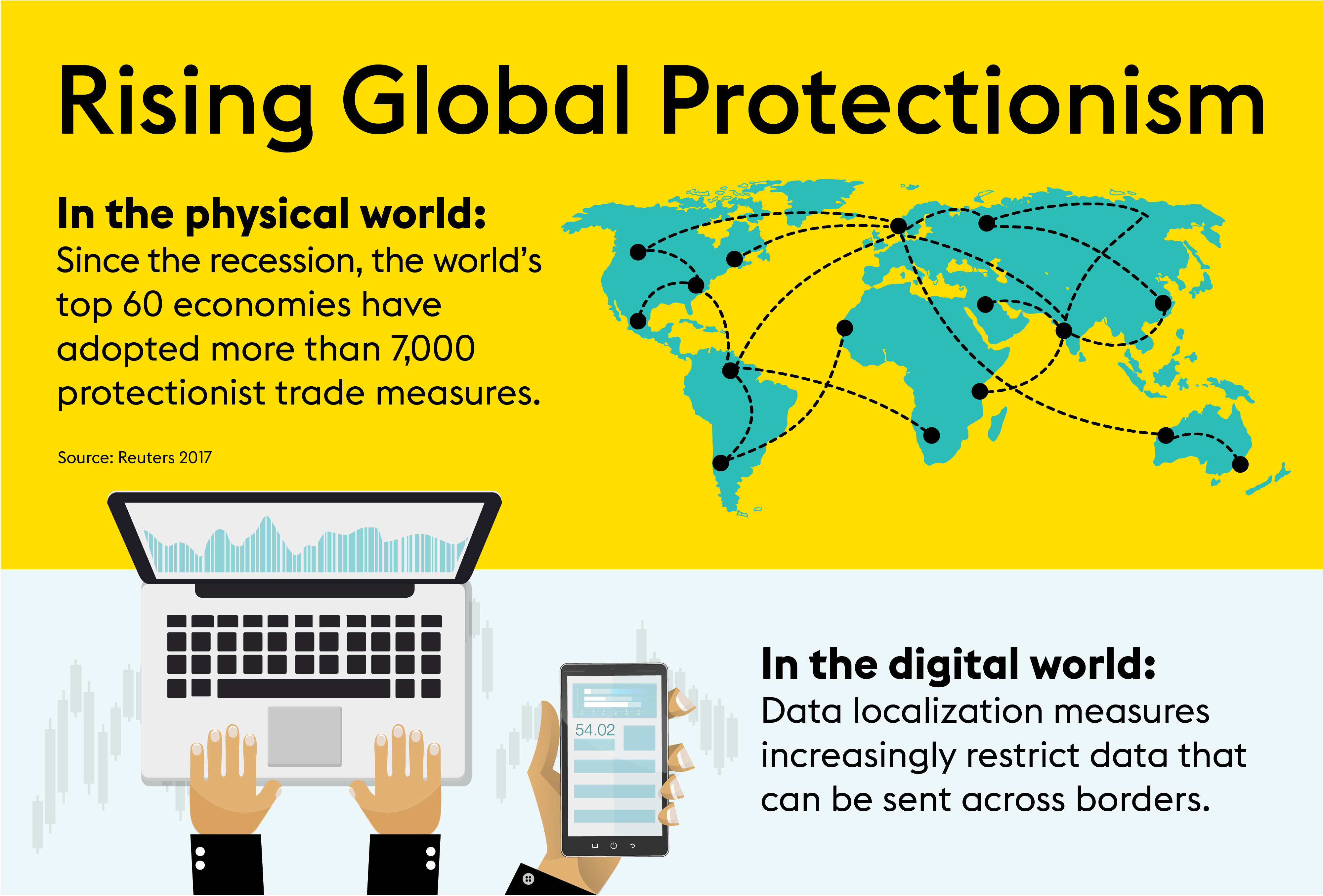 Rising Global Protectionism

In the physical world:
Since the recession, the world's top 60 economies have adopted more than 7,000 protectionist trade measures.

Source: Reuters 2017

54.02

In the digital world:
Data localization measures increasingly restrict data that can be sent across borders.